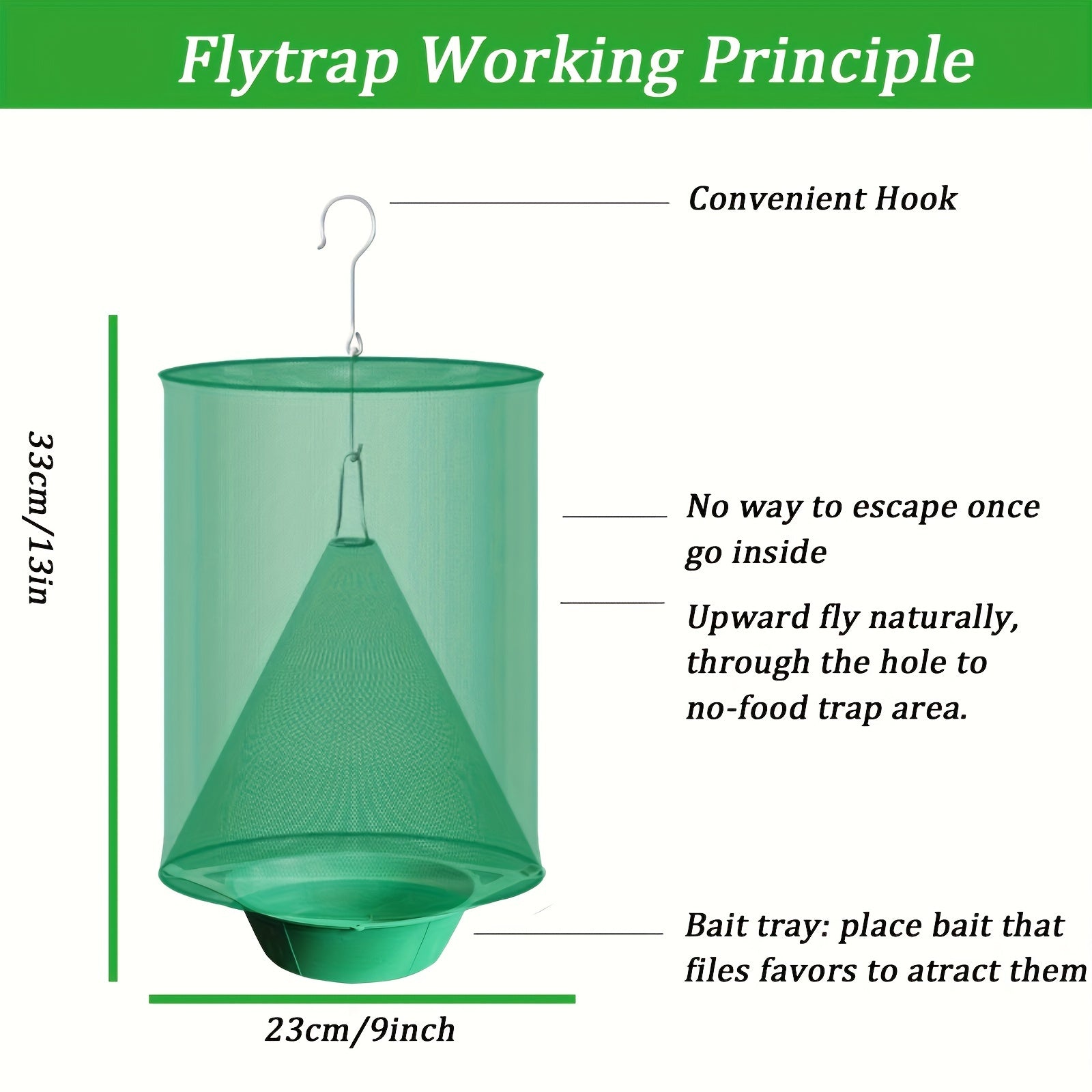 Flytrap Working Principle

Convenient Hook

33cm/13in

No way to escape once go inside

Upward fly naturally, through the hole to no-food trap area.

Bait tray: place bait that files favors to atract them

23cm/9inch